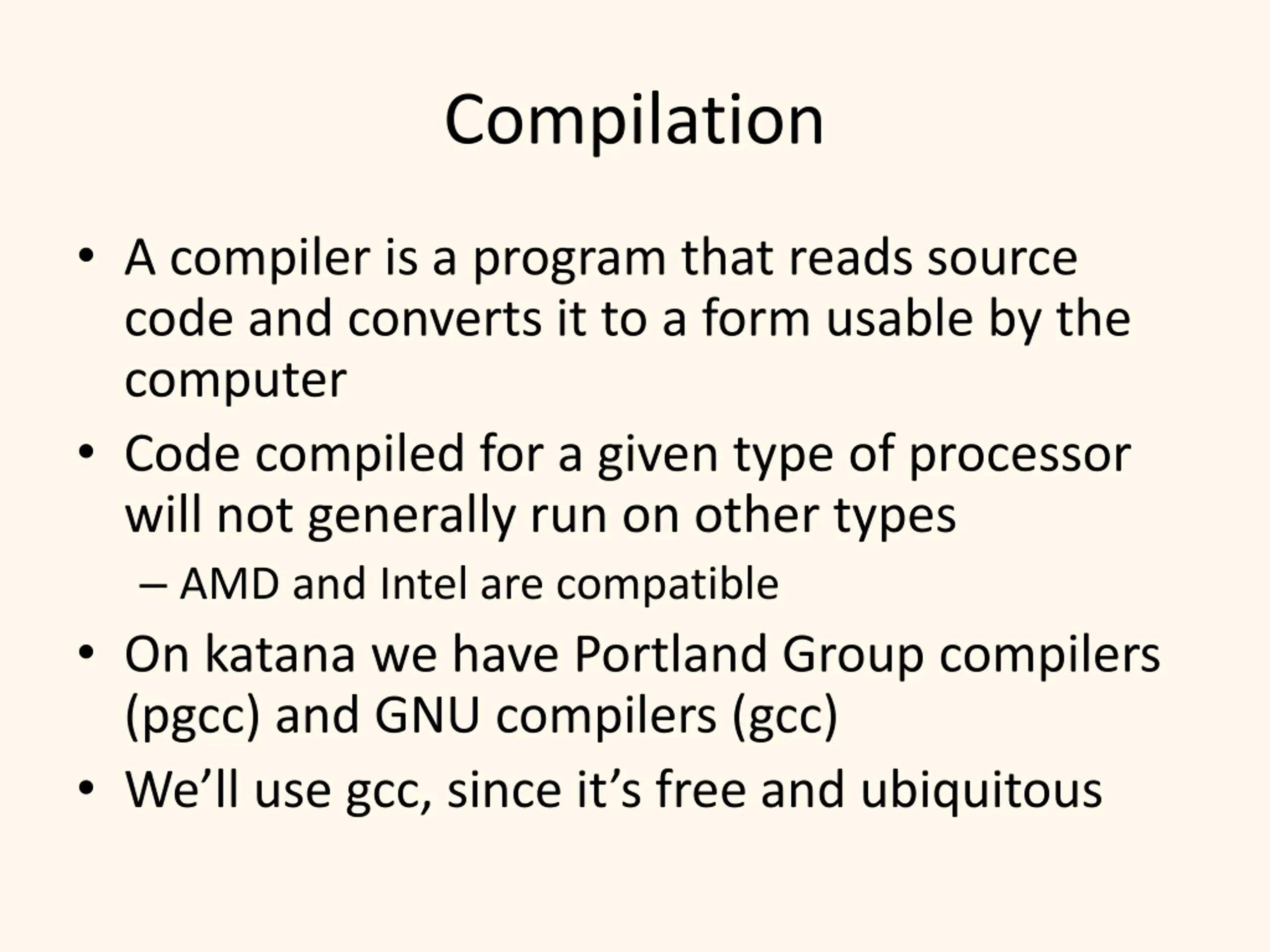 Compilation

• A compiler is a program that reads source code and converts it to a form usable by the computer
• Code compiled for a given type of processor will not generally run on other types
– AMD and Intel are compatible
• On katana we have Portland Group compilers (pgcc) and GNU compilers (gcc)
• We’ll use gcc, since it’s free and ubiquitous